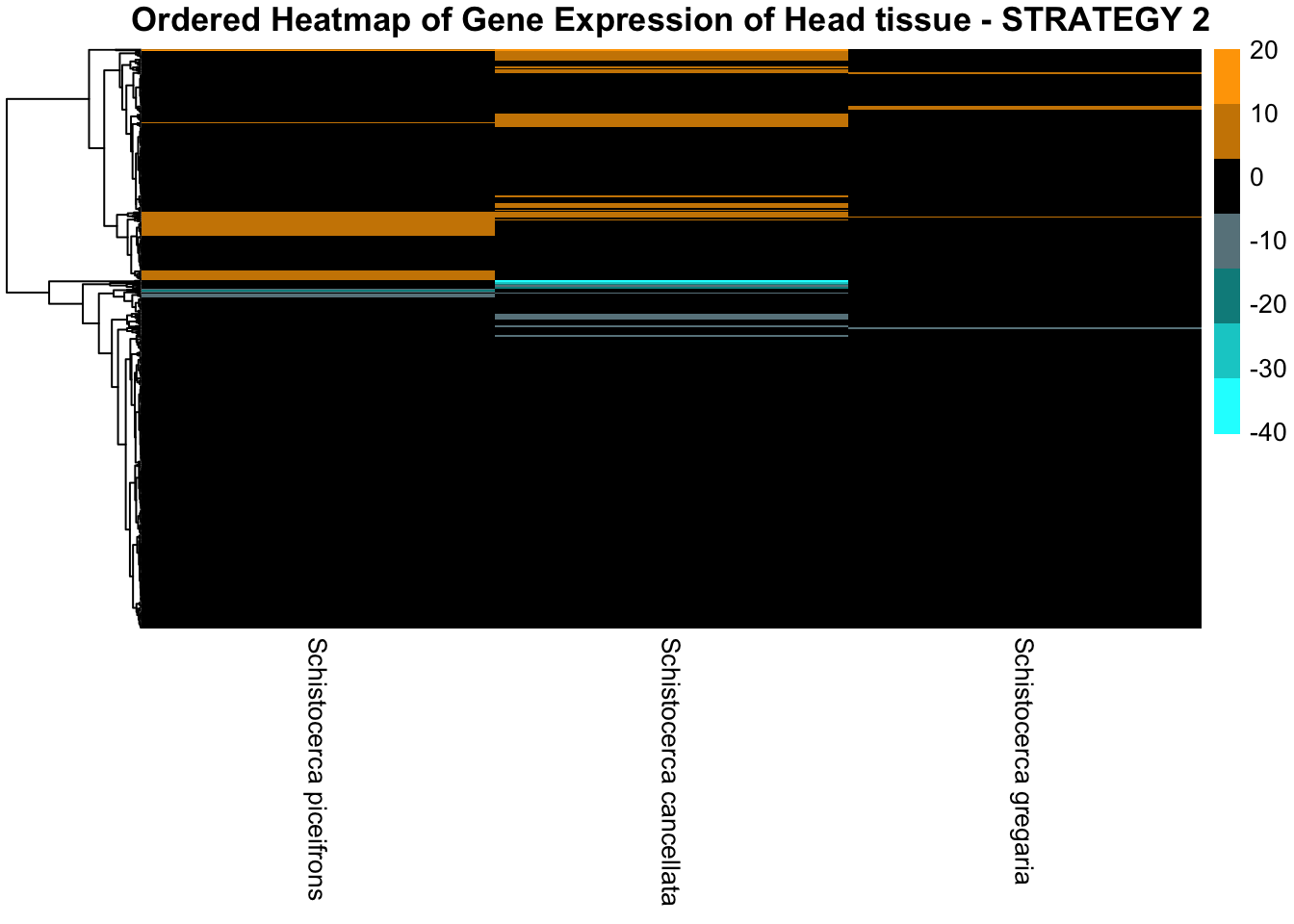 Ordered Heatmap of Gene Expression of Head tissue - STRATEGY 2

20
10
0
-10
-20
-30
-40

Schistocerca piceifrons
Schistocerca cancellata
Schistocerca gregaria